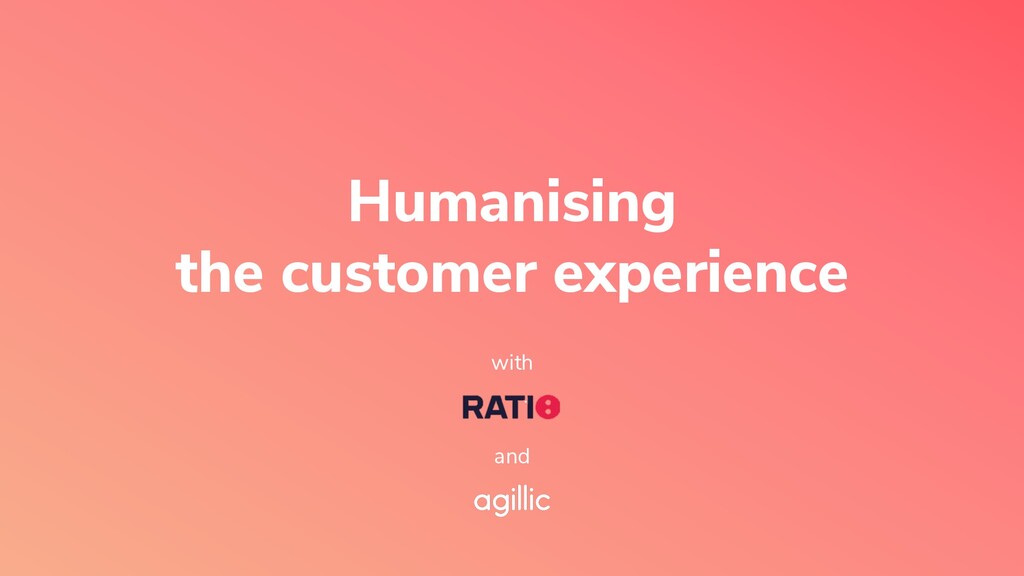 Humanising
the customer experience

with

RATIO

and

agillic